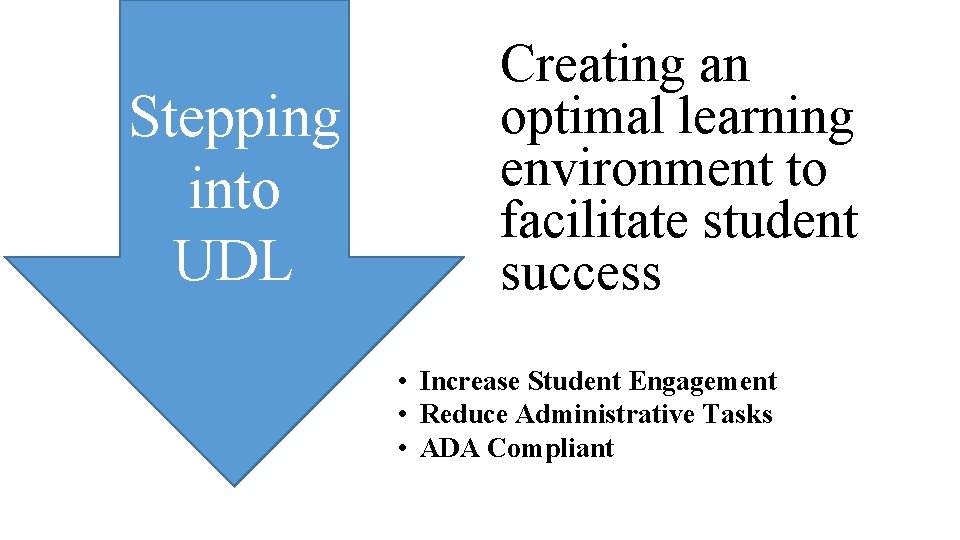 Stepping into UDL

Creating an optimal learning environment to facilitate student success

• Increase Student Engagement
• Reduce Administrative Tasks
• ADA Compliant